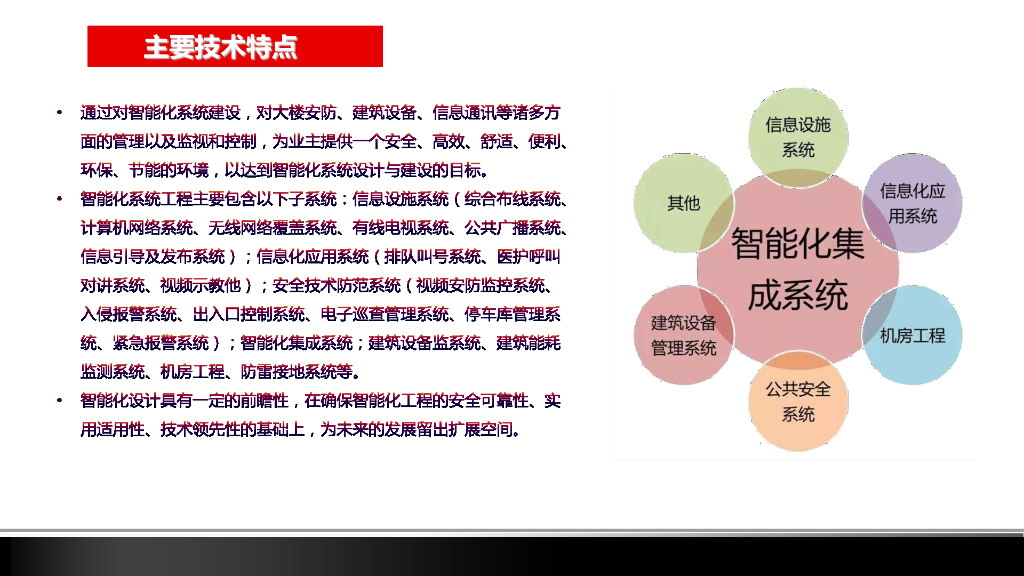 主要技术特点

• 通过对智能化系统建设，对大楼安防、建筑设备、信息通讯等诸多方面的管理以及监视和控制，为业主提供一个安全、高效、舒适、便利、环保、节能的环境，以达到智能化系统设计与建设的目标。

• 智能化系统工程主要包含以下子系统：信息设施系统（综合布线系统、计算机网络系统、无线网络覆盖系统、有线电视系统、公共广播系统、信息引导及发布系统）；信息化应用系统（排队叫号系统、医护呼叫对讲系统、视频示教他）；安全技术防范系统（视频安防监控系统、入侵报警系统、出入口控制系统、电子巡查管理系统、停车库管理系统、紧急报警系统）；智能化集成系统；建筑设备监系统、建筑能耗监测系统、机房工程、防雷接地系统等。

• 智能化设计具有一定的前瞻性，在确保智能化工程的安全可靠性、实用适用性、技术领先性的基础上，为未来的发展留出扩展空间。

信息设施系统

信息化应用系统

机房工程

公共安全系统

建筑设备管理系统

其他

智能化集成系统